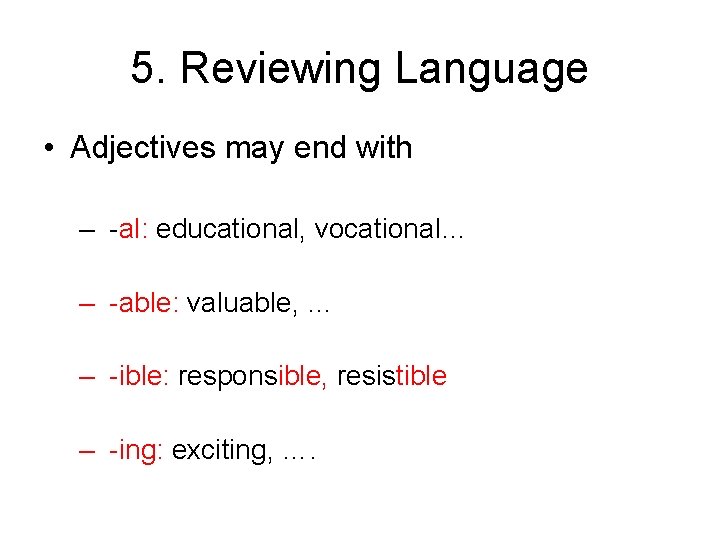 5. Reviewing Language

• Adjectives may end with

– -al: educational, vocational…

– -able: valuable, …

– -ible: responsible, resistible

– -ing: exciting, ….